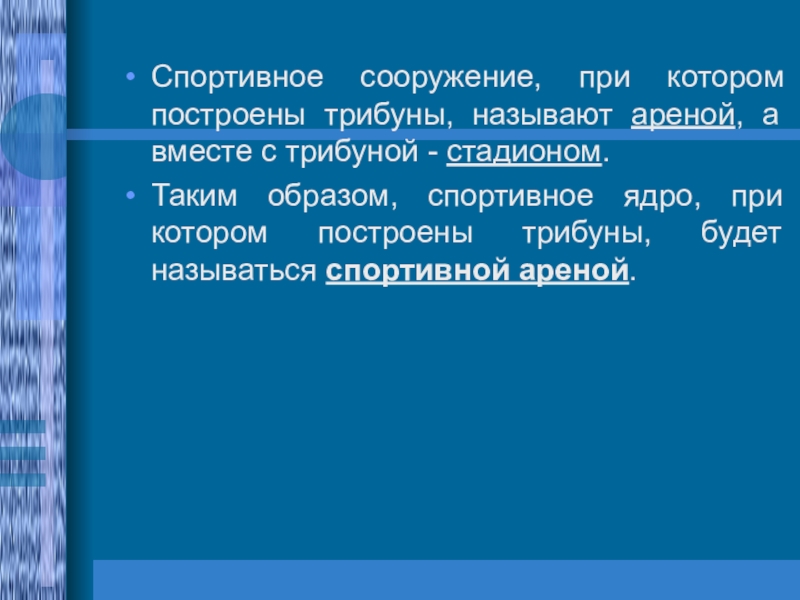 • Спортивное сооружение, при котором построены трибуны, называют ареной, а вместе с трибуной - стадионом.

• Таким образом, спортивное ядро, при котором построены трибуны, будет называться спортивной ареной.